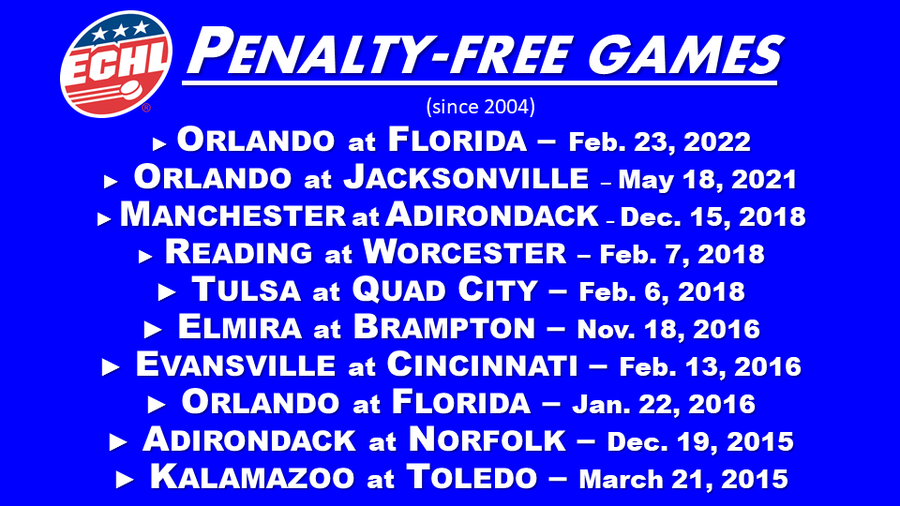 ECHL

PENALTY-FREE GAMES

(since 2004)

► ORLANDO at FLORIDA – Feb. 23, 2022
► ORLANDO at JACKSONVILLE – May 18, 2021
► MANCHESTER at ADIRONDACK – Dec. 15, 2018
► READING at WORCESTER – Feb. 7, 2018
► TULSA at QUAD CITY – Feb. 6, 2018
► ELMIRA at BRAMPTON – Nov. 18, 2016
► EVANSVILLE at CINCINNATI – Feb. 13, 2016
► ORLANDO at FLORIDA – Jan. 22, 2016
► ADIRONDACK at NORFOLK – Dec. 19, 2015
► KALAMAZOO at TOLEDO – March 21, 2015